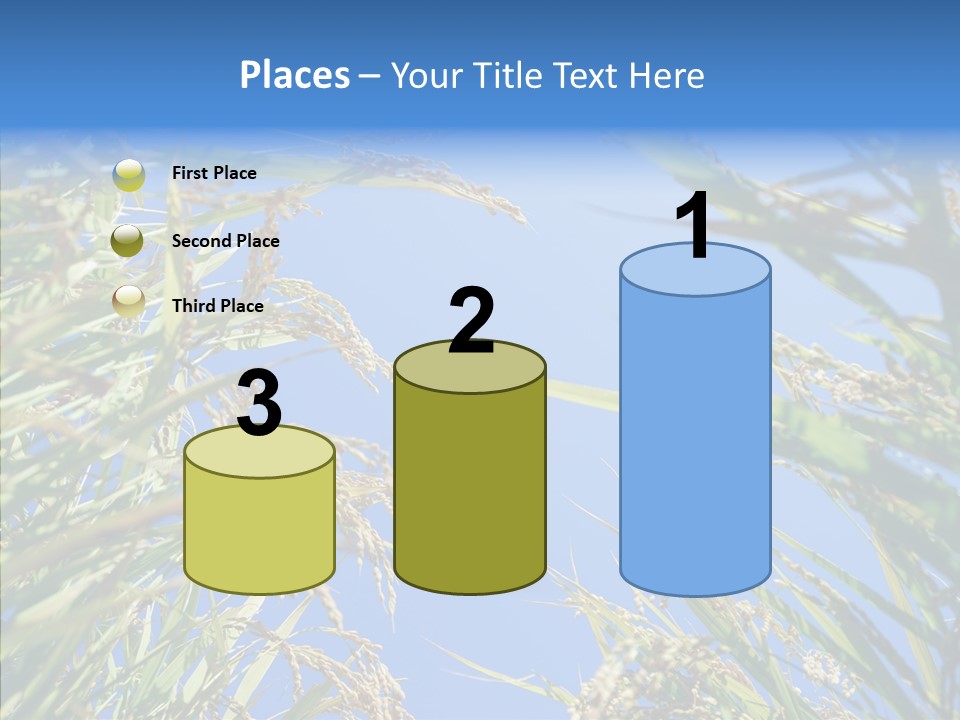 Places – Your Title Text Here

First Place

Second Place

Third Place

3

2

1